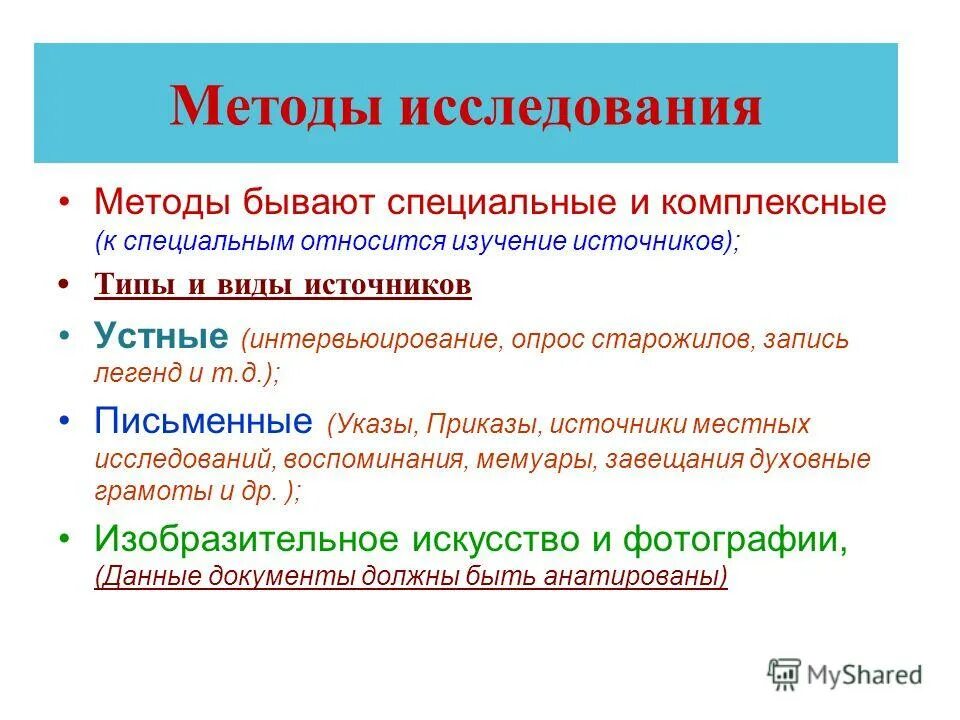 Методы исследования

• Методы бывают специальные и комплексные (к специальным относится изучение источников);

• Типы и виды источников

• Устные (интервьюирование, опрос старожилов, запись легенд и т.д.);

• Письменные (Указы, Приказы, источники местных исследований, воспоминания, мемуары, завещания духовные грамоты и др. );

• Изобразительное искусство и фотографии, (Данные документы должны быть анатированы)

MyShared